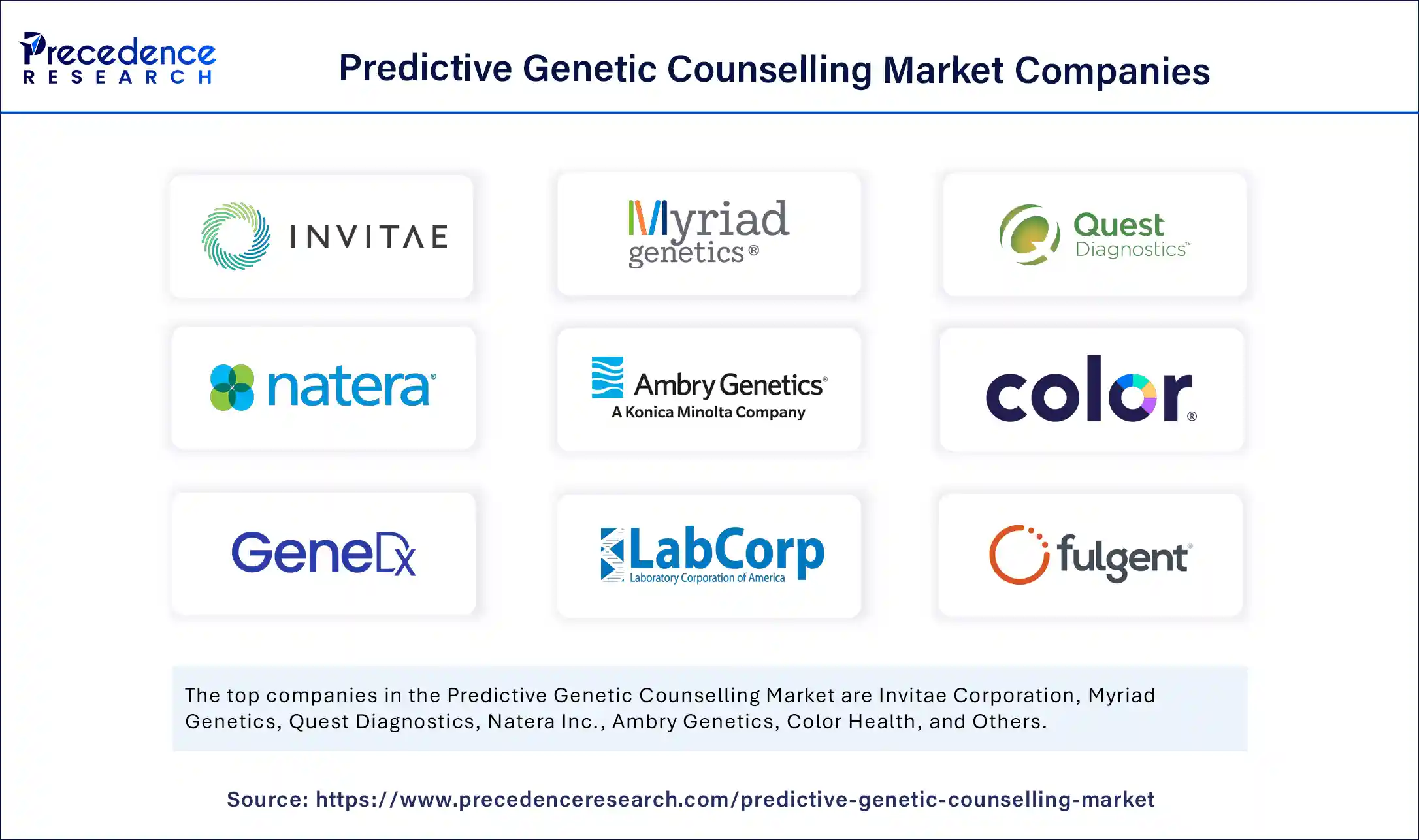 Precedence RESEARCH

Predictive Genetic Counselling Market Companies

INVITAE

Myriad genetics®

Quest Diagnostics™

natera®

Ambry Genetics® A Konica Minolta Company

color®

GeneDx

LabCorp Laboratory Corporation of America

fulgent®

The top companies in the Predictive Genetic Counselling Market are Invitae Corporation, Myriad Genetics, Quest Diagnostics, Natera Inc., Ambry Genetics, Color Health, and Others.

Source: https://www.precedenceresearch.com/predictive-genetic-counselling-market